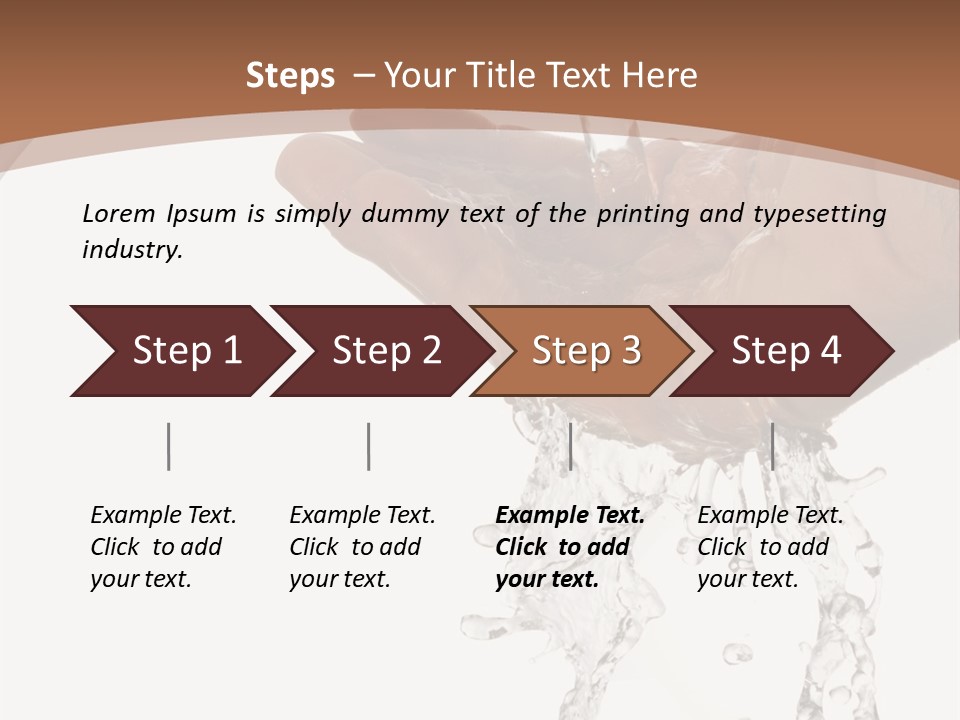 Steps – Your Title Text Here

Lorem Ipsum is simply dummy text of the printing and typesetting industry.

Step 1

Step 2

Step 3

Step 4

Example Text. Click to add your text.

Example Text. Click to add your text.

Example Text. Click to add your text.

Example Text. Click to add your text.